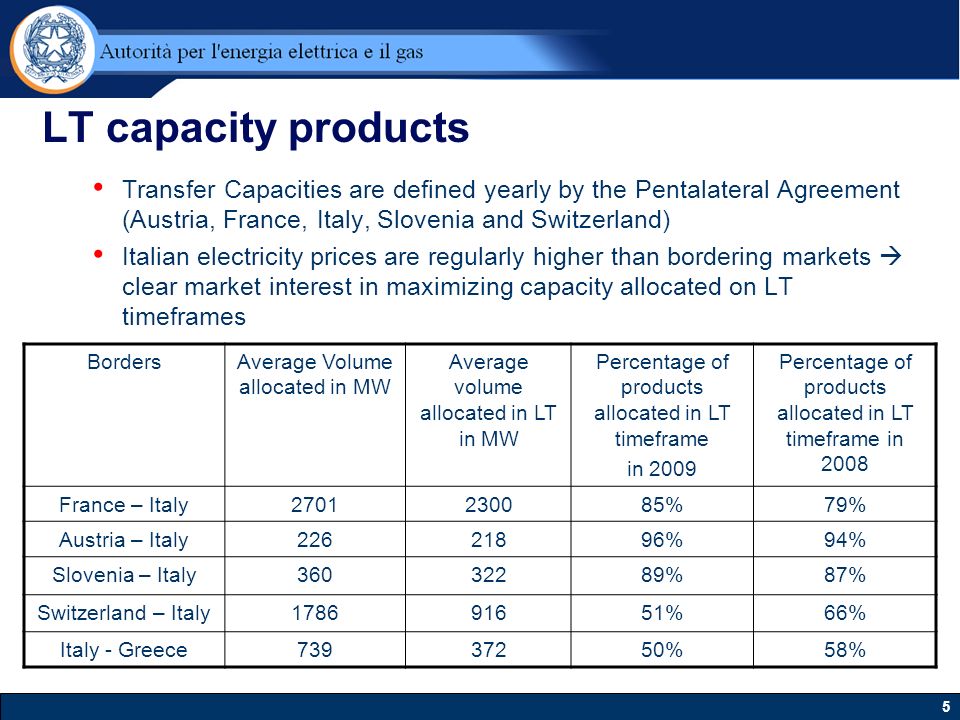 Autorità per l'energia elettrica e il gas

LT capacity products

• Transfer Capacities are defined yearly by the Pentalateral Agreement (Austria, France, Italy, Slovenia and Switzerland)

• Italian electricity prices are regularly higher than bordering markets → clear market interest in maximizing capacity allocated on LT timeframes

| Borders | Average Volume allocated in MW | Average volume allocated in LT in MW | Percentage of products allocated in LT timeframe in 2009 | Percentage of products allocated in LT timeframe in 2008 |
|---|---|---|---|---|
| France – Italy | 2701 | 2300 | 85% | 79% |
| Austria – Italy | 226 | 218 | 96% | 94% |
| Slovenia – Italy | 360 | 322 | 89% | 87% |
| Switzerland – Italy | 1786 | 916 | 51% | 66% |
| Italy - Greece | 739 | 372 | 50% | 58% |

5